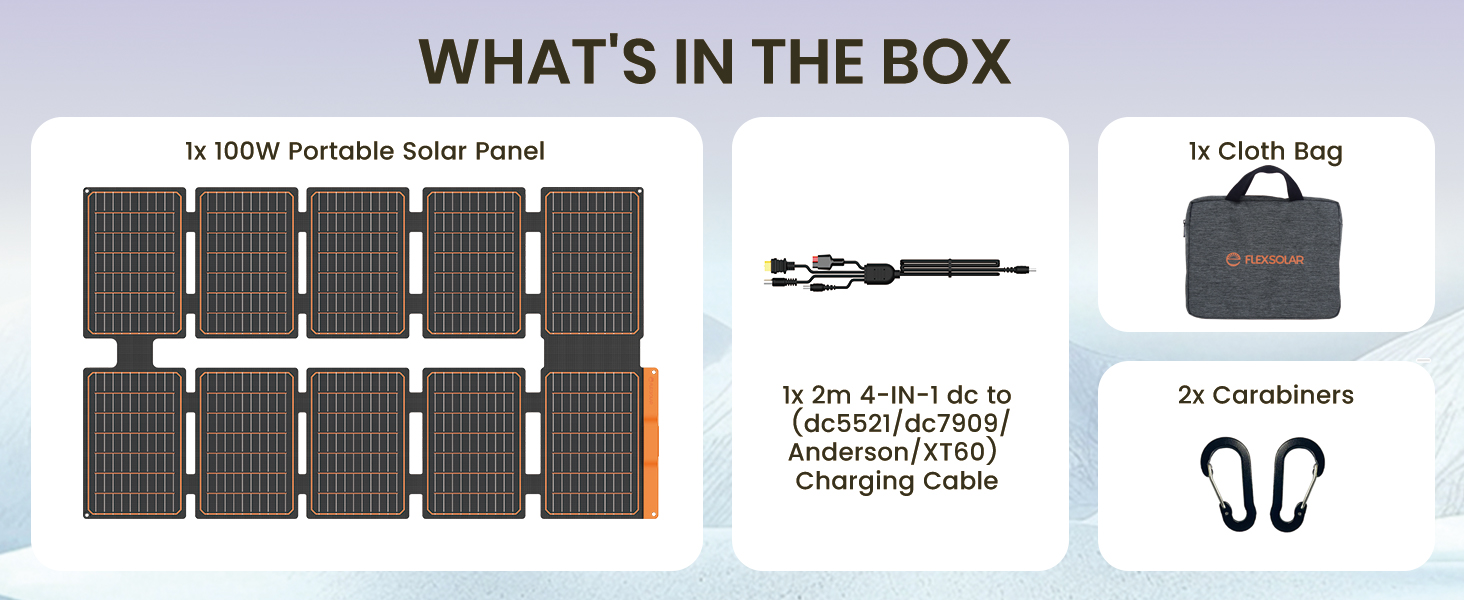 WHAT'S IN THE BOX

1x 100W Portable Solar Panel

1x 2m 4-IN-1 dc to (dc5521/dc7909/ Anderson/XT60) Charging Cable

1x Cloth Bag

FLEXSOLAR

2x Carabiners